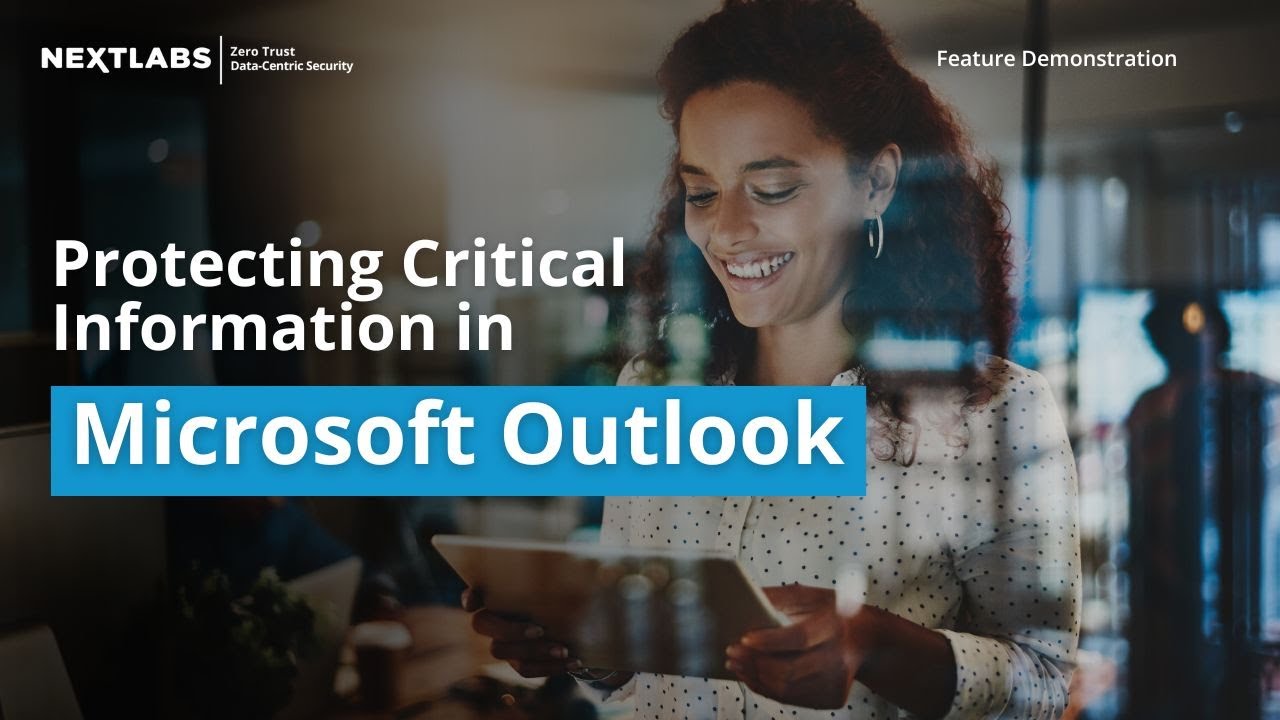 NEXTLABS
Zero Trust
Data-Centric Security

Feature Demonstration

Protecting Critical Information in

Microsoft Outlook